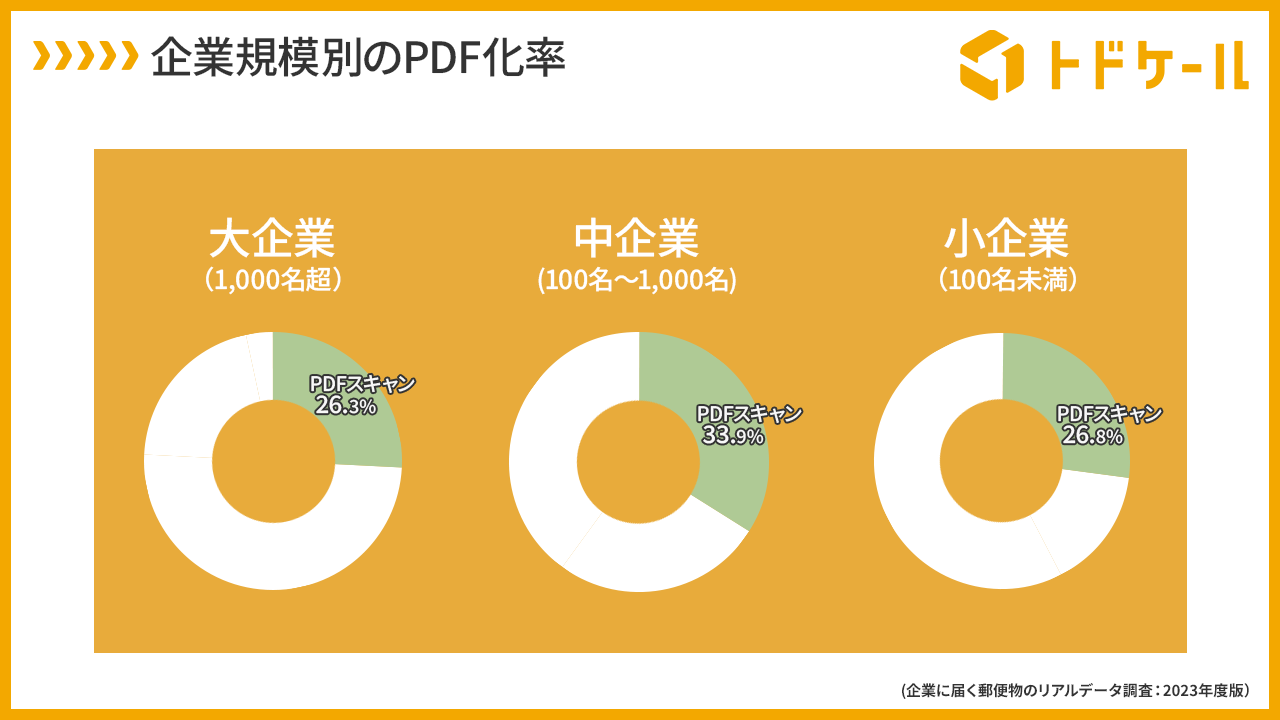 企業規模別のPDF化率

トドケール

大企業
（1,000名超）

PDFスキャン
26.3%

中企業
(100名～1,000名)

PDFスキャン
33.9%

小企業
（100名未満）

PDFスキャン
26.8%

（企業に届く郵便物のリアルデータ調査：2023年度版）